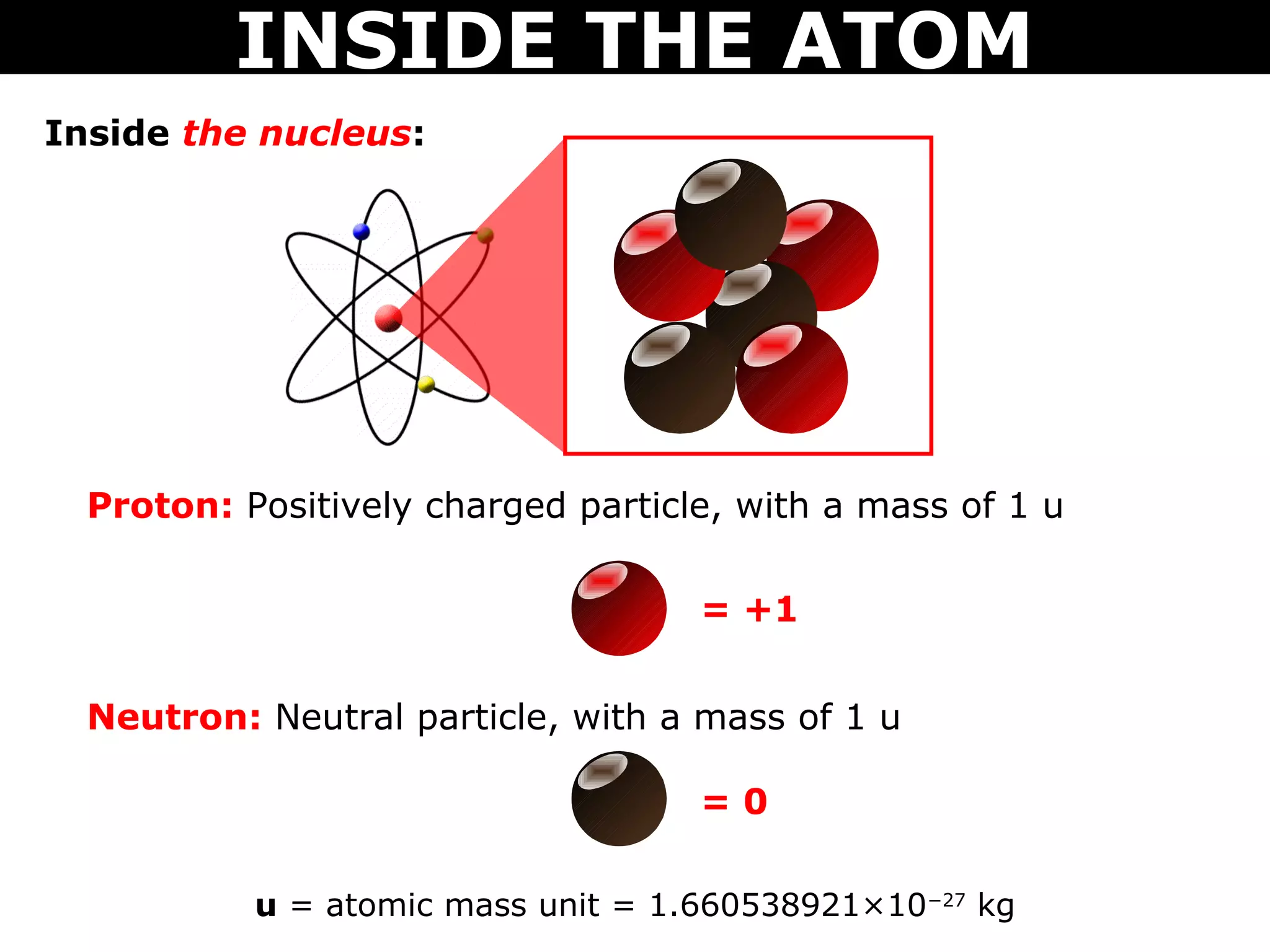 INSIDE THE ATOM

Inside the nucleus:

Proton: Positively charged particle, with a mass of 1 u

= +1

Neutron: Neutral particle, with a mass of 1 u

= 0

u = atomic mass unit = $1.660538921 \times 10^{-27}$ kg